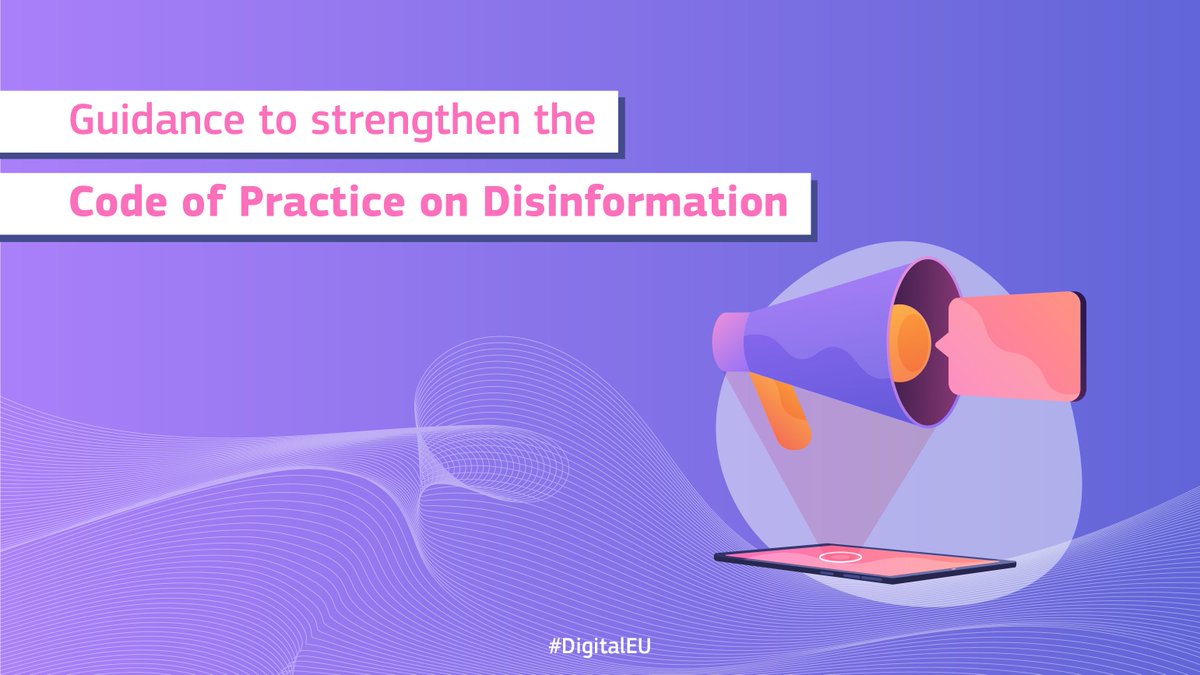 Guidance to strengthen the

Code of Practice on Disinformation

#DigitalEU